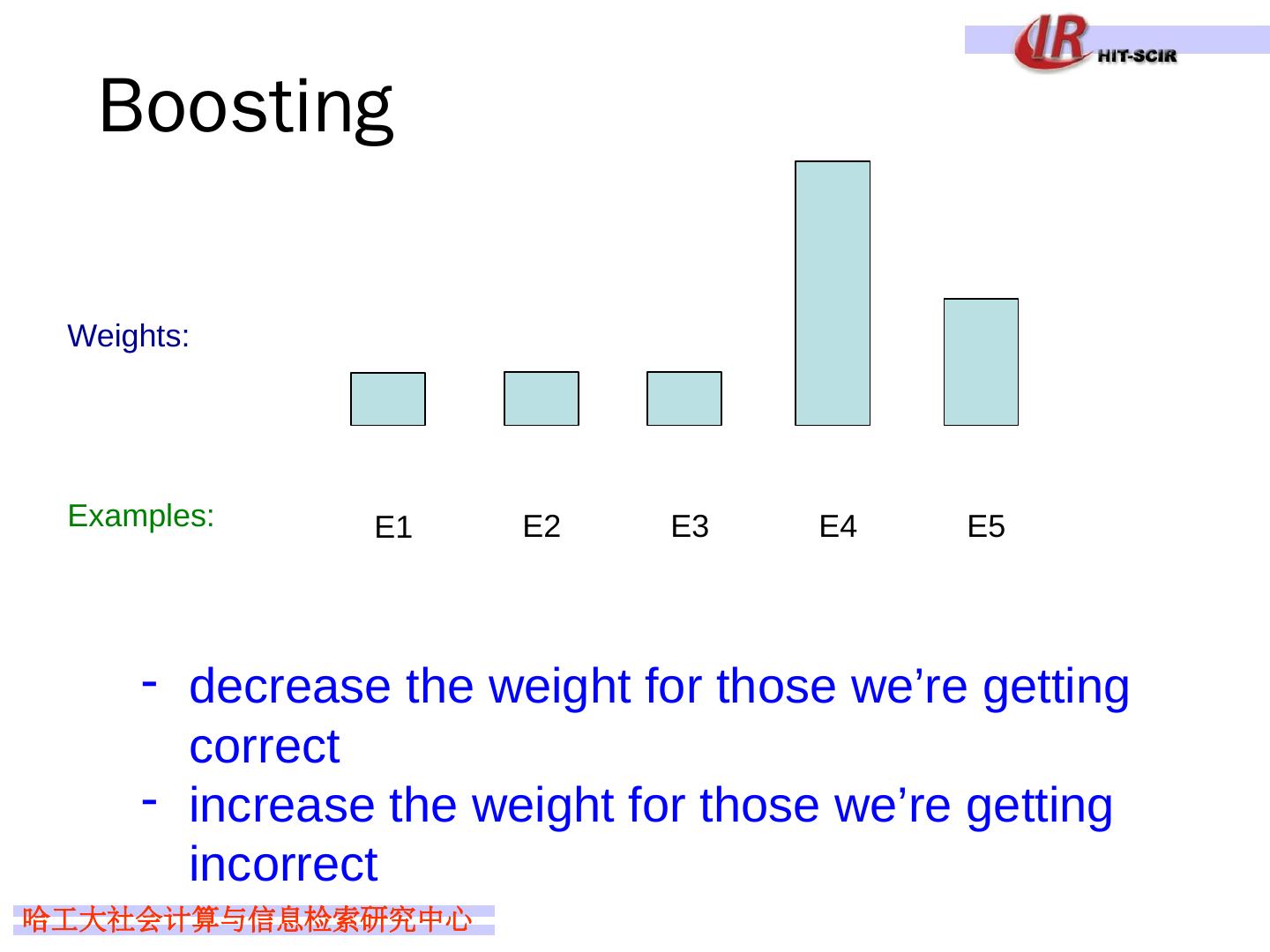 IR HIT-SCIR

Boosting

Weights:

Examples:

E1 E2 E3 E4 E5

- decrease the weight for those we’re getting correct
- increase the weight for those we’re getting incorrect

哈工大社会计算与信息检索研究中心